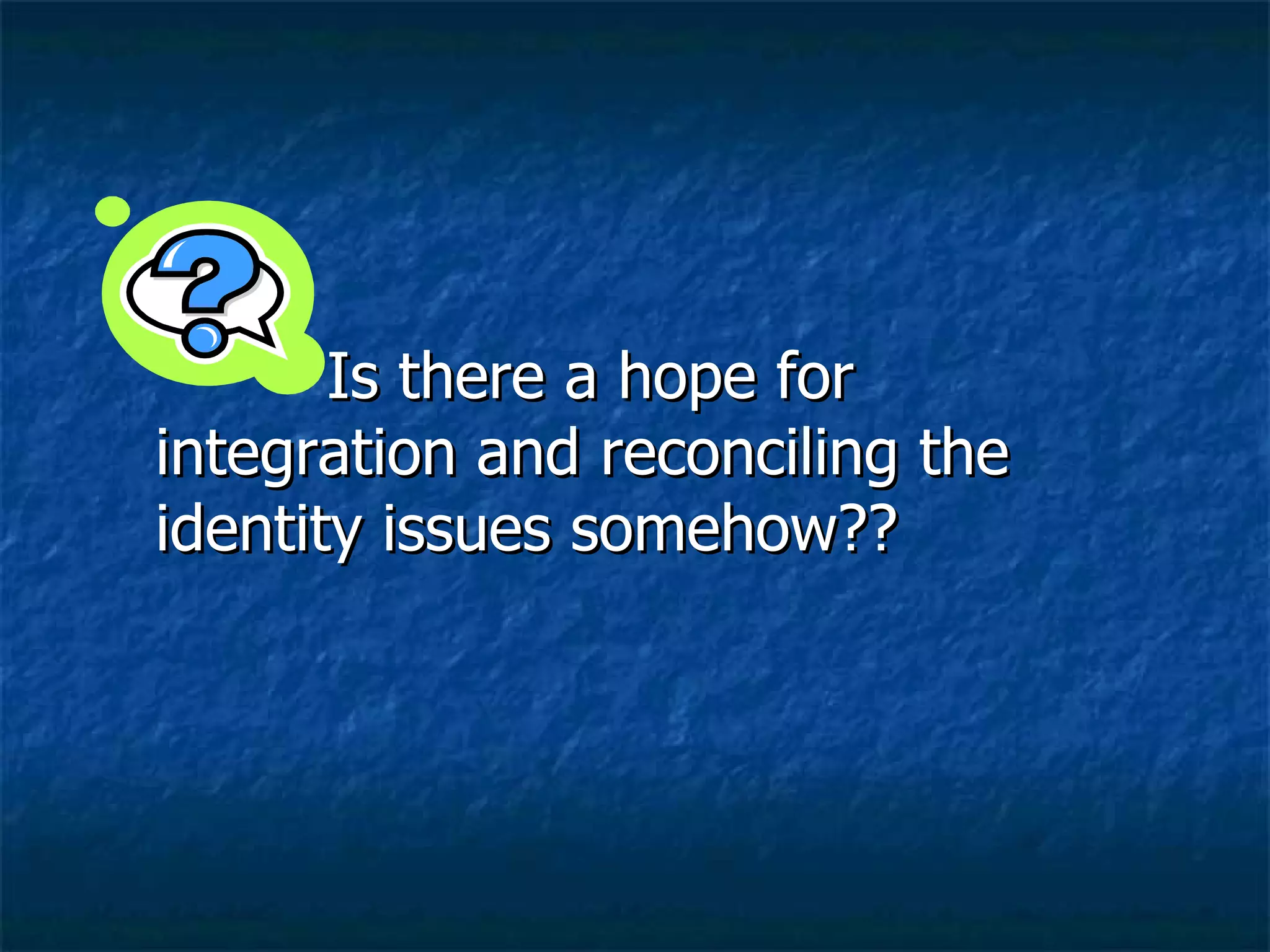 Is there a hope for integration and reconciling the identity issues somehow??